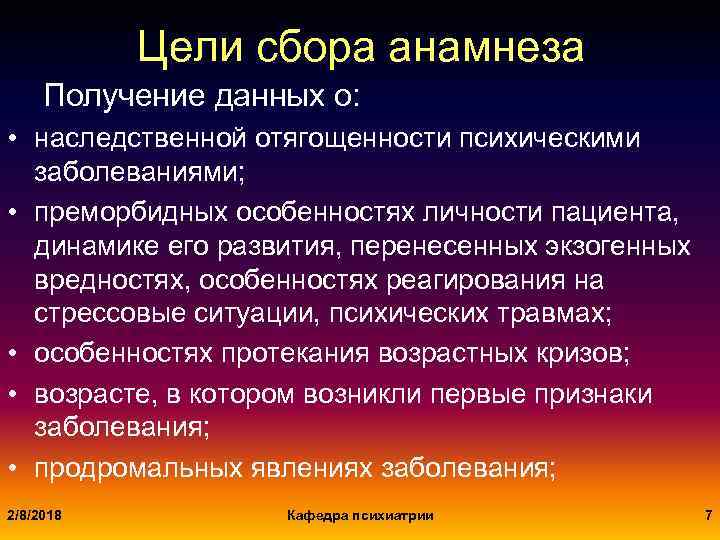 Цели сбора анамнеза

Получение данных о:

• наследственной отягощенности психическими заболеваниями;
• преморбидных особенностях личности пациента, динамике его развития, перенесенных экзогенных вредностях, особенностях реагирования на стрессовые ситуации, психических травмах;
• особенностях протекания возрастных кризов;
• возрасте, в котором возникли первые признаки заболевания;
• продромальных явлениях заболевания;

2/8/2018 Кафедра психиатрии 7